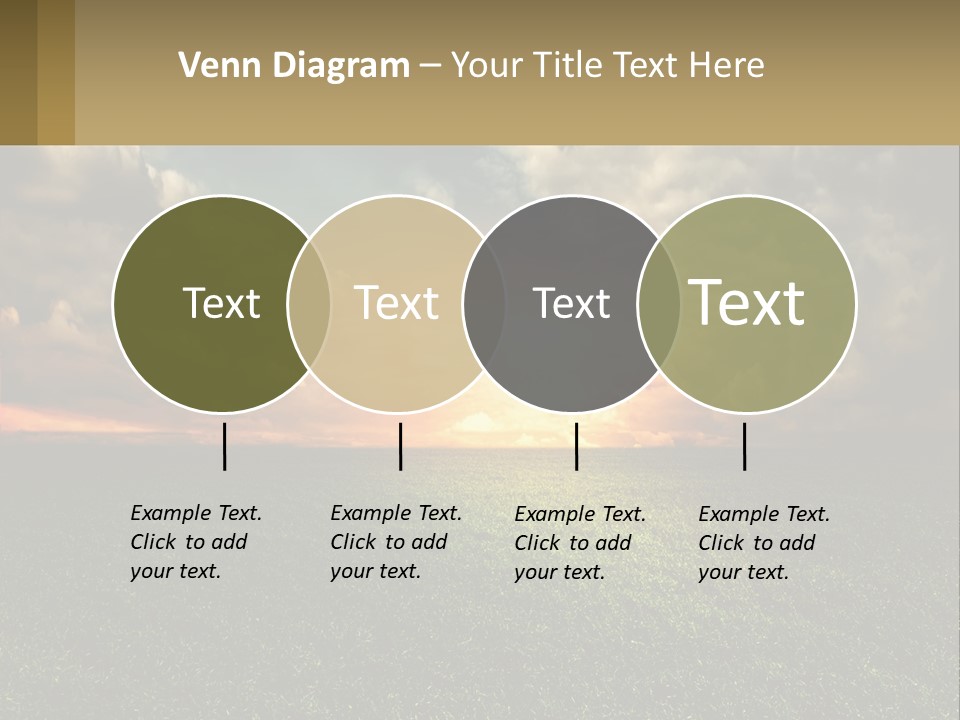 Venn Diagram – Your Title Text Here

Text

Text

Text

Text

Example Text. Click to add your text.

Example Text. Click to add your text.

Example Text. Click to add your text.

Example Text. Click to add your text.